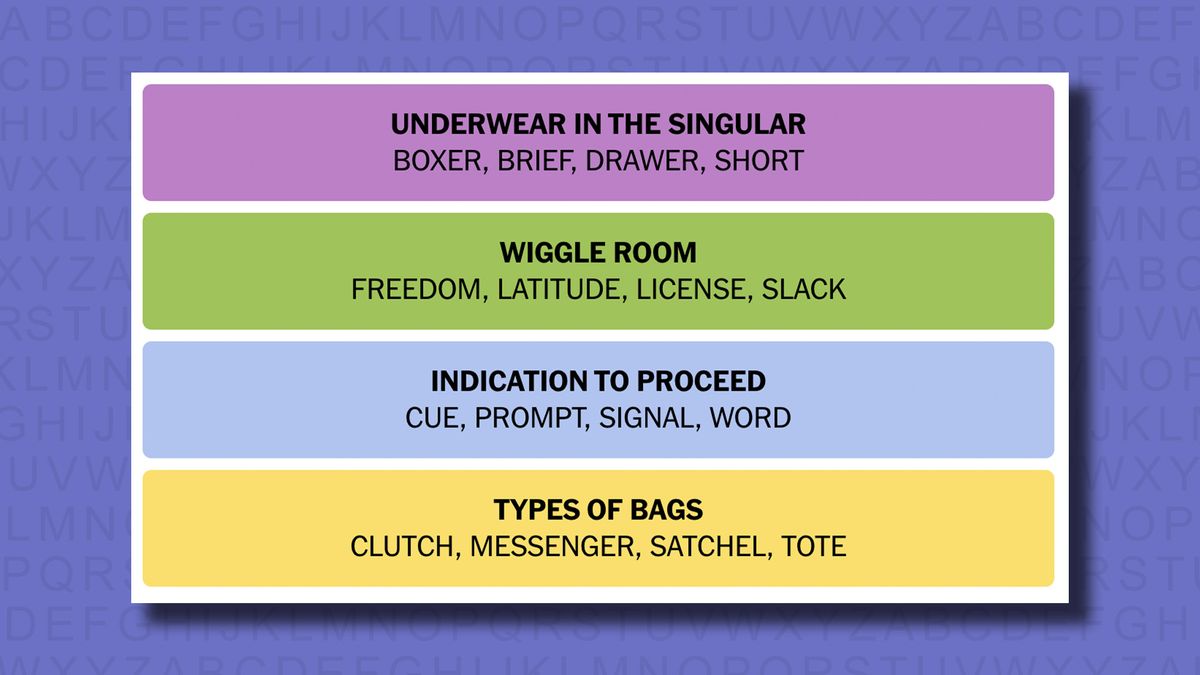 UNDERWEAR IN THE SINGULAR
BOXER, BRIEF, DRAWER, SHORT

WIGGLE ROOM
FREEDOM, LATITUDE, LICENSE, SLACK

INDICATION TO PROCEED
CUE, PROMPT, SIGNAL, WORD

TYPES OF BAGS
CLUTCH, MESSENGER, SATCHEL, TOTE